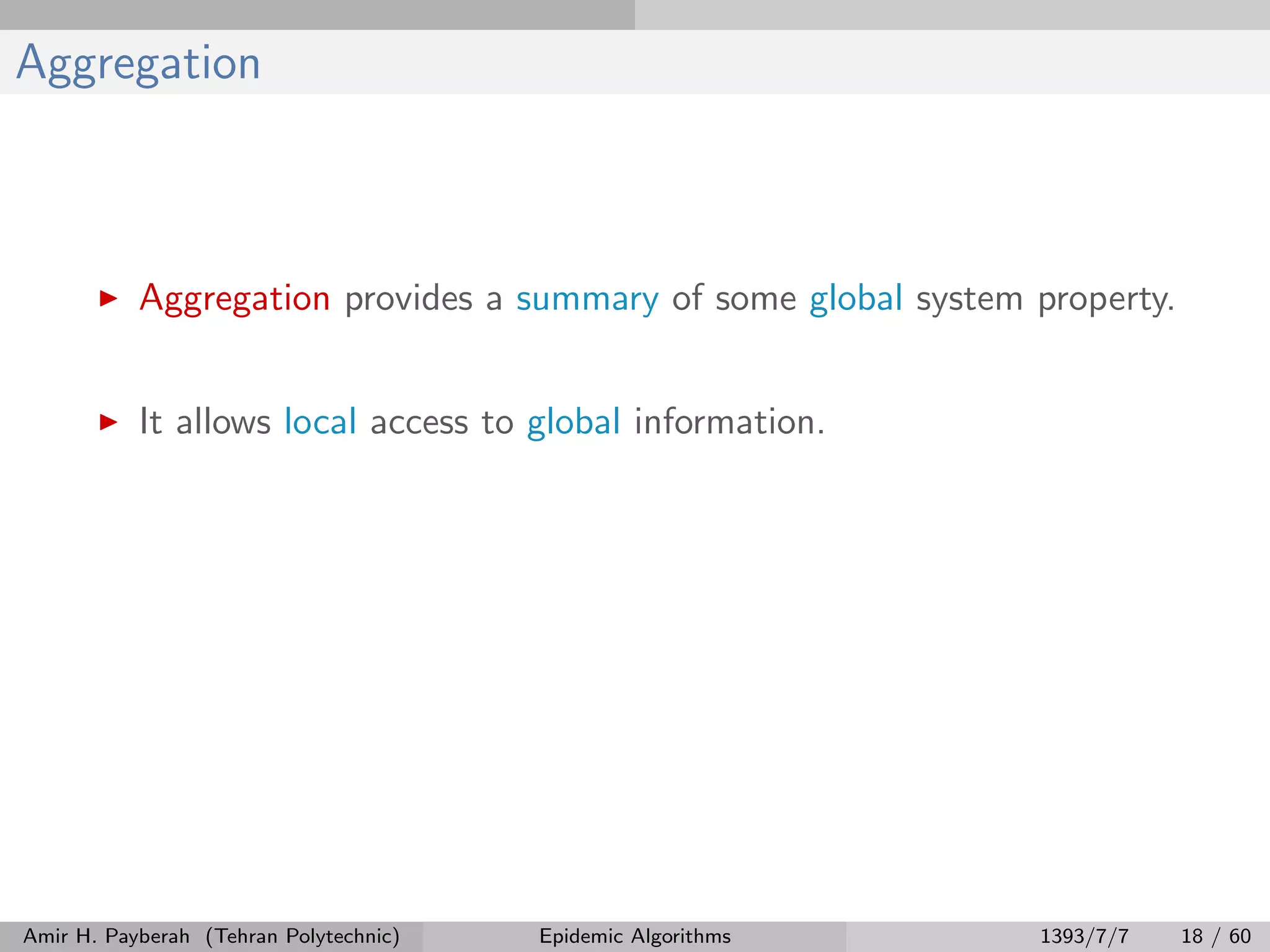 Aggregation

▶ Aggregation provides a summary of some global system property.

▶ It allows local access to global information.

Amir H. Payberah (Tehran Polytechnic) Epidemic Algorithms 1393/7/7 18 / 60